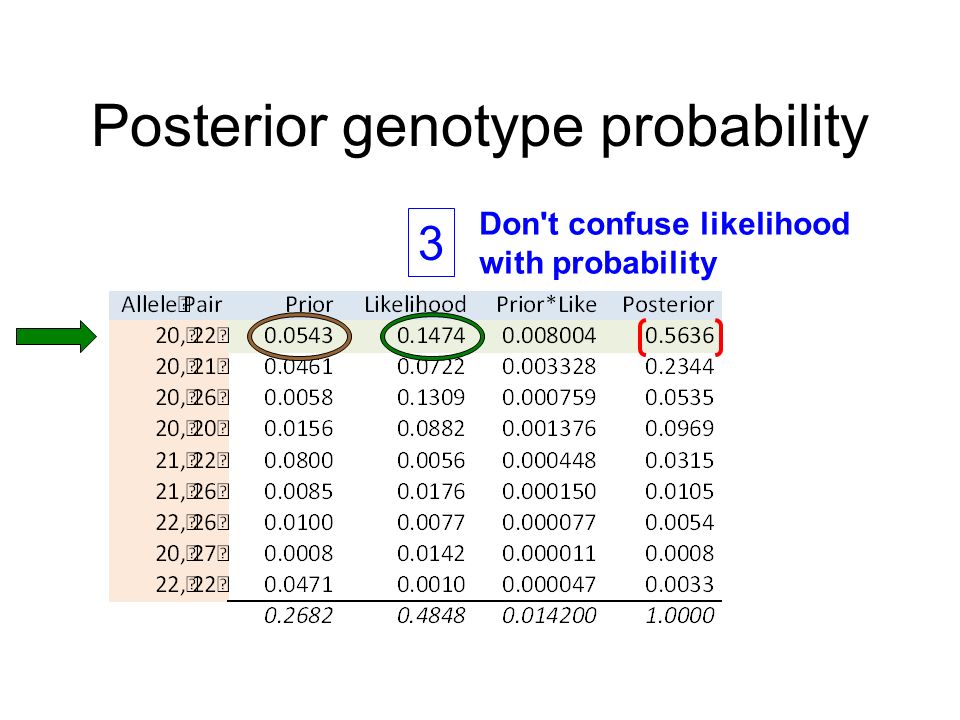 Posterior genotype probability

3

Don't confuse likelihood with probability

| Allele Pair | Prior | Likelihood | Prior*Like | Posterior |
|---|---|---|---|---|
| 20, 22 | 0.0543 | 0.1474 | 0.008004 | 0.5636 |
| 20, 21 | 0.0461 | 0.0722 | 0.003328 | 0.2344 |
| 20, 26 | 0.0058 | 0.1309 | 0.000759 | 0.0535 |
| 20, 20 | 0.0156 | 0.0882 | 0.001376 | 0.0969 |
| 21, 22 | 0.0800 | 0.0056 | 0.000448 | 0.0315 |
| 21, 26 | 0.0085 | 0.0176 | 0.000150 | 0.0105 |
| 22, 26 | 0.0100 | 0.0077 | 0.000077 | 0.0054 |
| 20, 27 | 0.0008 | 0.0142 | 0.000011 | 0.0008 |
| 22, 22 | 0.0471 | 0.0010 | 0.000047 | 0.0033 |
| | 0.2682 | 0.4848 | 0.014200 | 1.0000 |